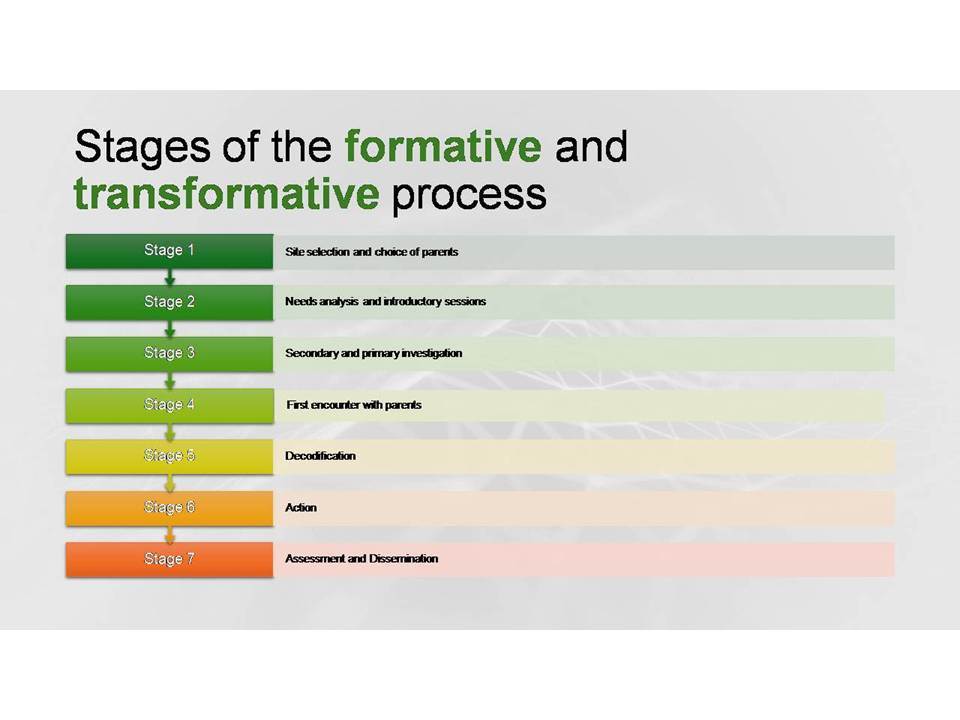 Stages of the formative and transformative process

Stage 1 Site selection and choice of parents

Stage 2 Needs analysis and introductory sessions

Stage 3 Secondary and primary investigation

Stage 4 First encounter with parents

Stage 5 Decodification

Stage 6 Action

Stage 7 Assessment and Dissemination